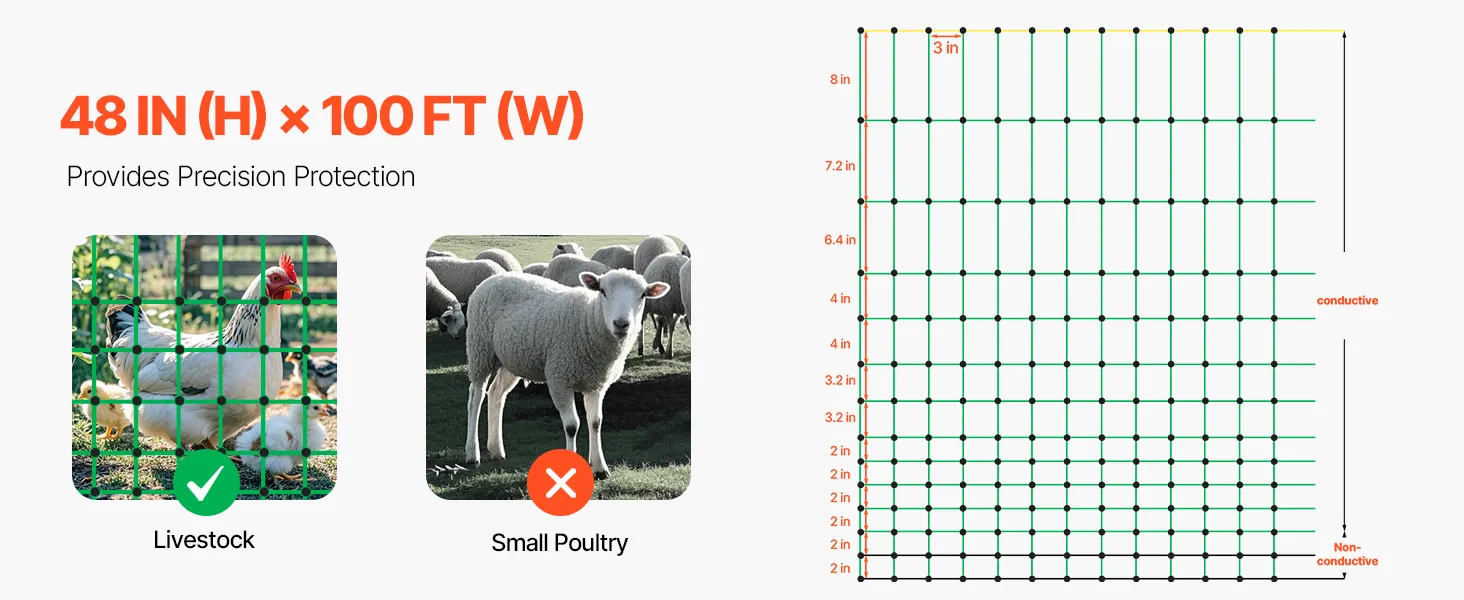 48 IN (H) × 100 FT (W)

Provides Precision Protection

Livestock

Small Poultry

3 in

8 in

7.2 in

6.4 in

4 in

4 in

3.2 in

3.2 in

2 in

2 in

2 in

2 in

2 in

2 in

conductive

Non-conductive